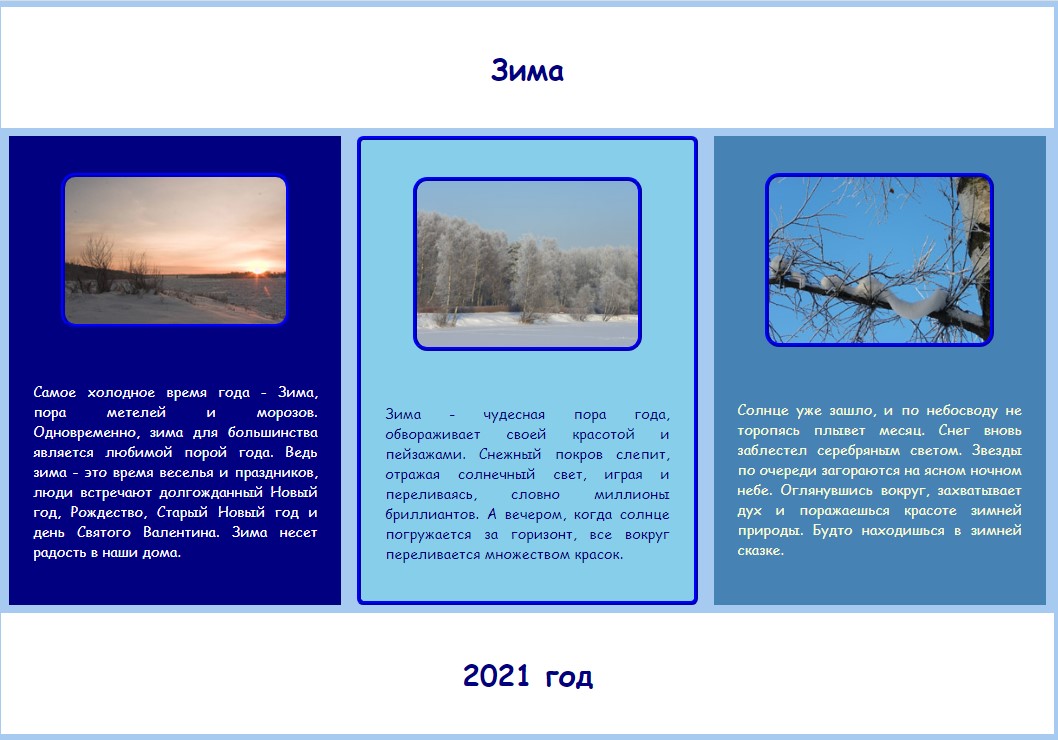 Зима

Самое холодное время года - Зима, пора метелей и морозов. Одновременно, зима для большинства является любимой порой года. Ведь зима - это время веселья и праздников, люди встречают долгожданный Новый год, Рождество, Старый Новый год и день Святого Валентина. Зима несет радость в наши дома.

Зима - чудесная пора года, обвораживает своей красотой и пейзажами. Снежный покров слепит, отражая солнечный свет, играя и переливаясь, словно миллионы бриллиантов. А вечером, когда солнце погружается за горизонт, все вокруг переливается множеством красок.

Солнце уже зашло, и по небосводу не торопясь плывет месяц. Снег вновь заблестел серебряным светом. Звезды по очереди загораются на ясном ночном небе. Оглянувшись вокруг, захватывает дух и поражаешься красоте зимней природы. Будто находишься в зимней сказке.

2021 год